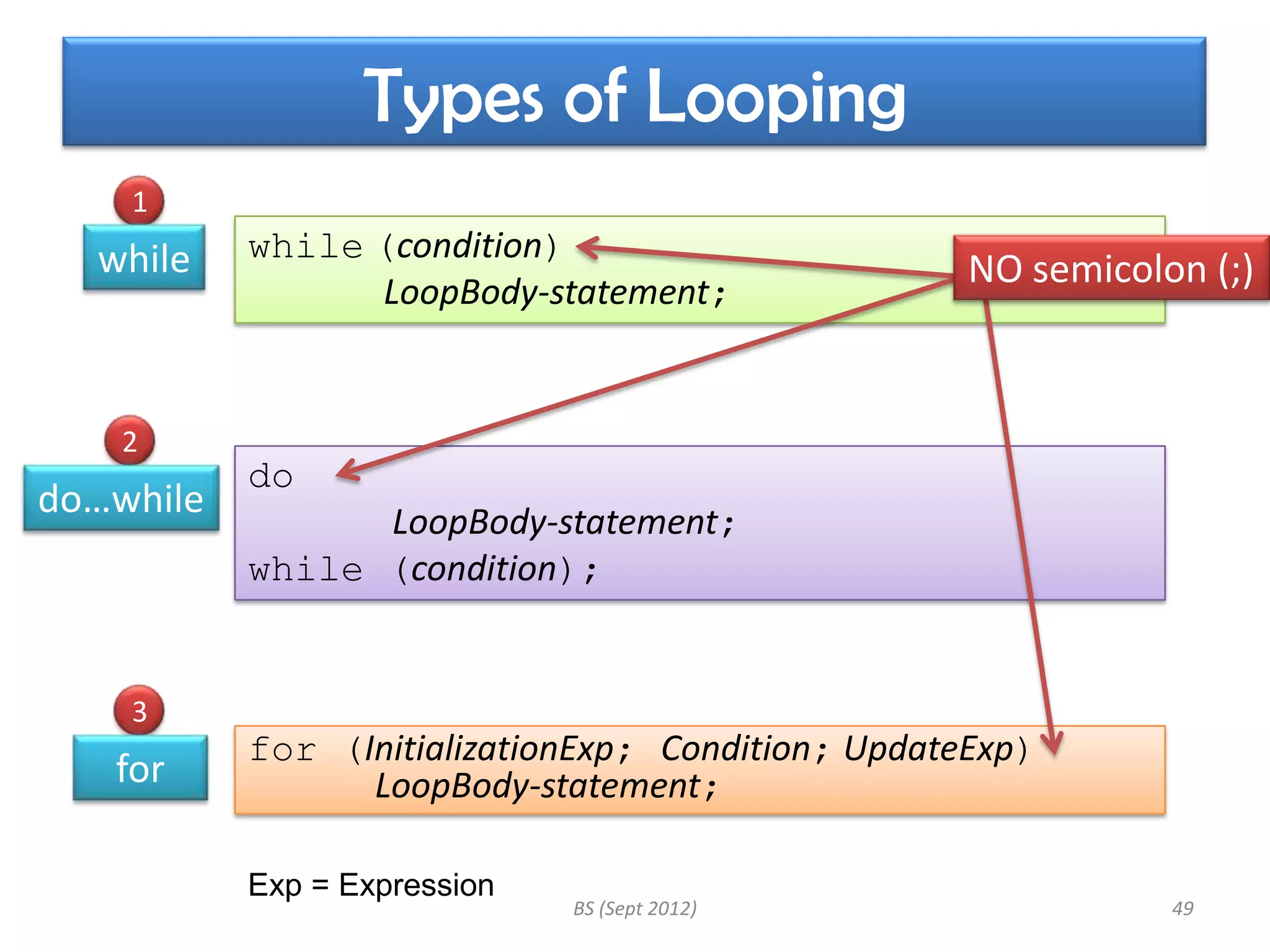 Types of Looping

1
while

while (condition)
LoopBody-statement;

NO semicolon (;)

2
do...while

do
LoopBody-statement;
while (condition);

3
for

for (InitializationExp; Condition; UpdateExp)
LoopBody-statement;

Exp = Expression

BS (Sept 2012)

49